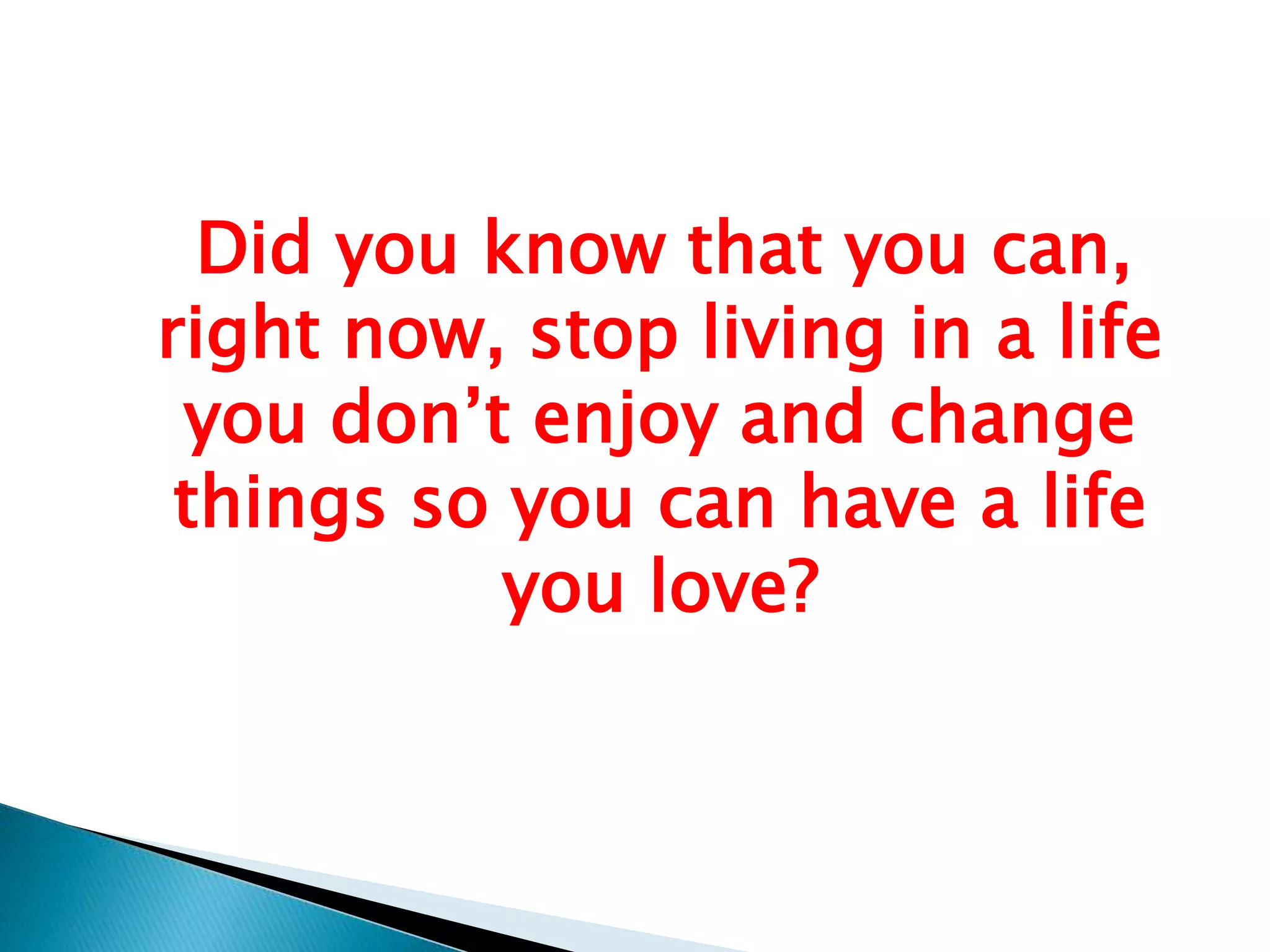 Did you know that you can, right now, stop living in a life you don’t enjoy and change things so you can have a life you love?